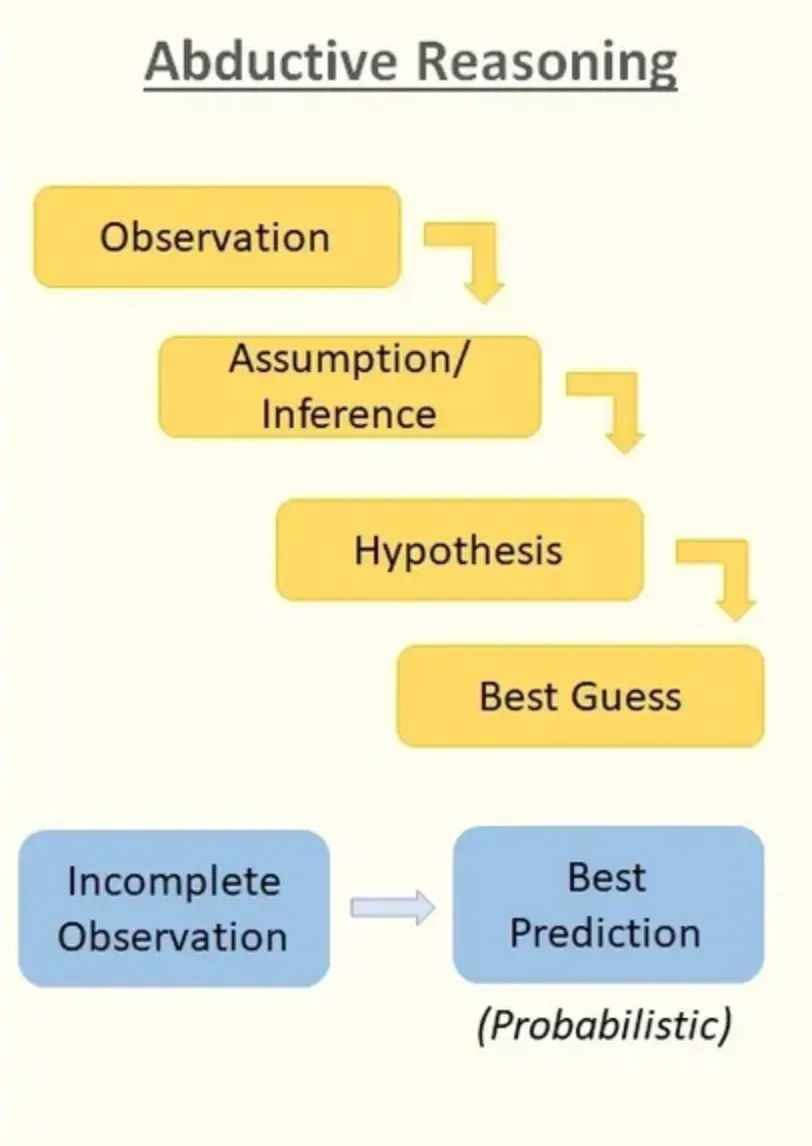 Abductive Reasoning

Observation

Assumption/ Inference

Hypothesis

Best Guess

Incomplete Observation

Best Prediction

(Probabilistic)